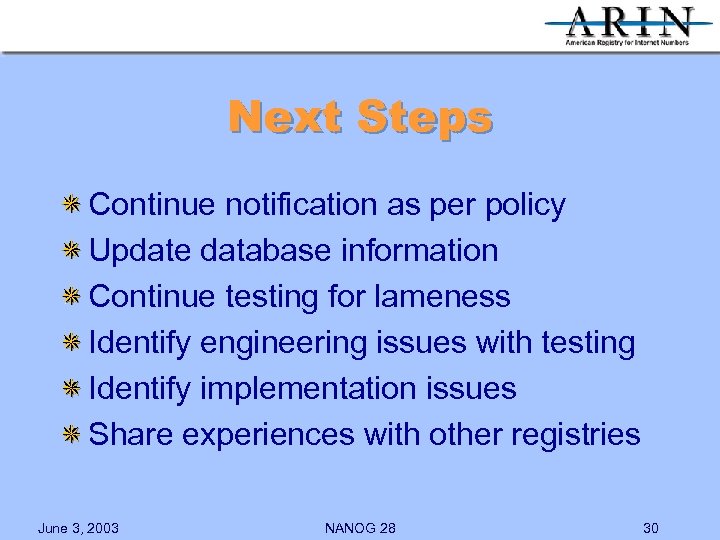 ARIN
American Registry for Internet Numbers

Next Steps

Continue notification as per policy
Update database information
Continue testing for lameness
Identify engineering issues with testing
Identify implementation issues
Share experiences with other registries

June 3, 2003
NANOG 28
30